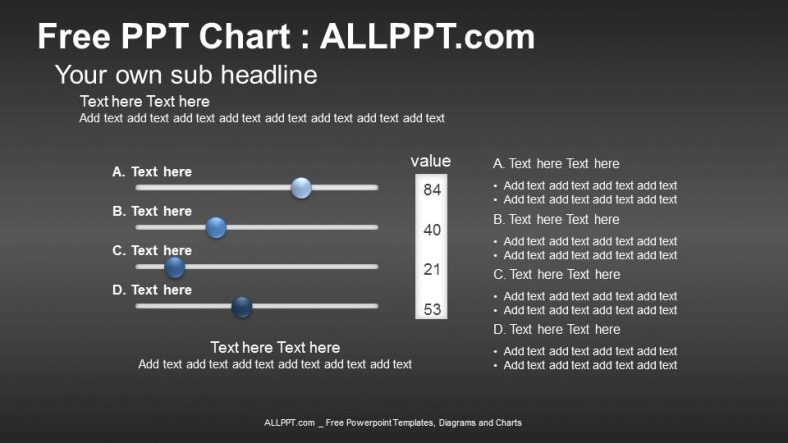 Free PPT Chart : ALLPPT.com

Your own sub headline

Text here Text here
Add text add text add text add text add text add text add text add text

A. Text here

B. Text here

C. Text here

D. Text here

value

84

40

21

53

Text here Text here
Add text add text add text add text add text add text

A. Text here Text here

• Add text add text add text add text
• Add text add text add text add text

B. Text here Text here

• Add text add text add text add text
• Add text add text add text add text

C. Text here Text here

• Add text add text add text add text
• Add text add text add text add text

D. Text here Text here

• Add text add text add text add text
• Add text add text add text add text

ALLPPT.com _ Free Powerpoint Templates, Diagrams and Charts